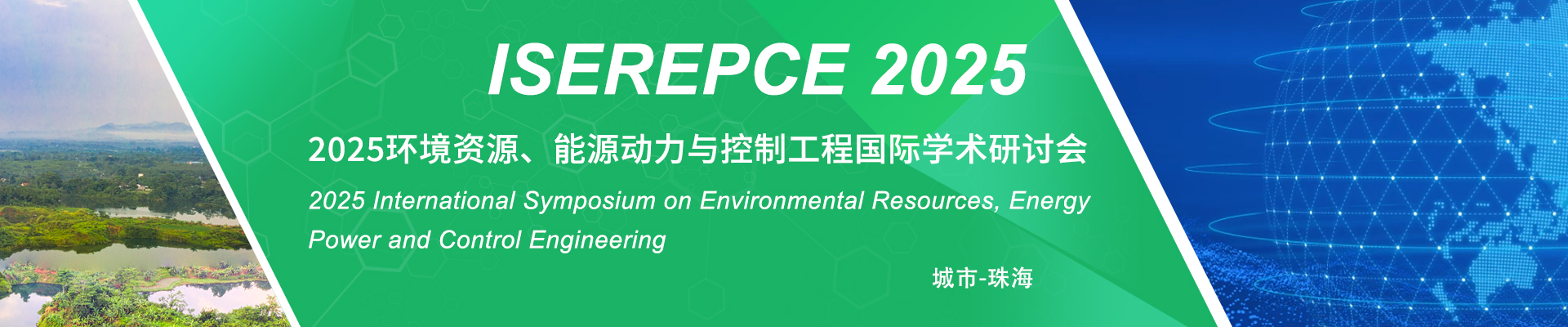 ISEREPCE 2025

2025环境资源、能源动力与控制工程国际学术研讨会

2025 International Symposium on Environmental Resources, Energy Power and Control Engineering

城市-珠海